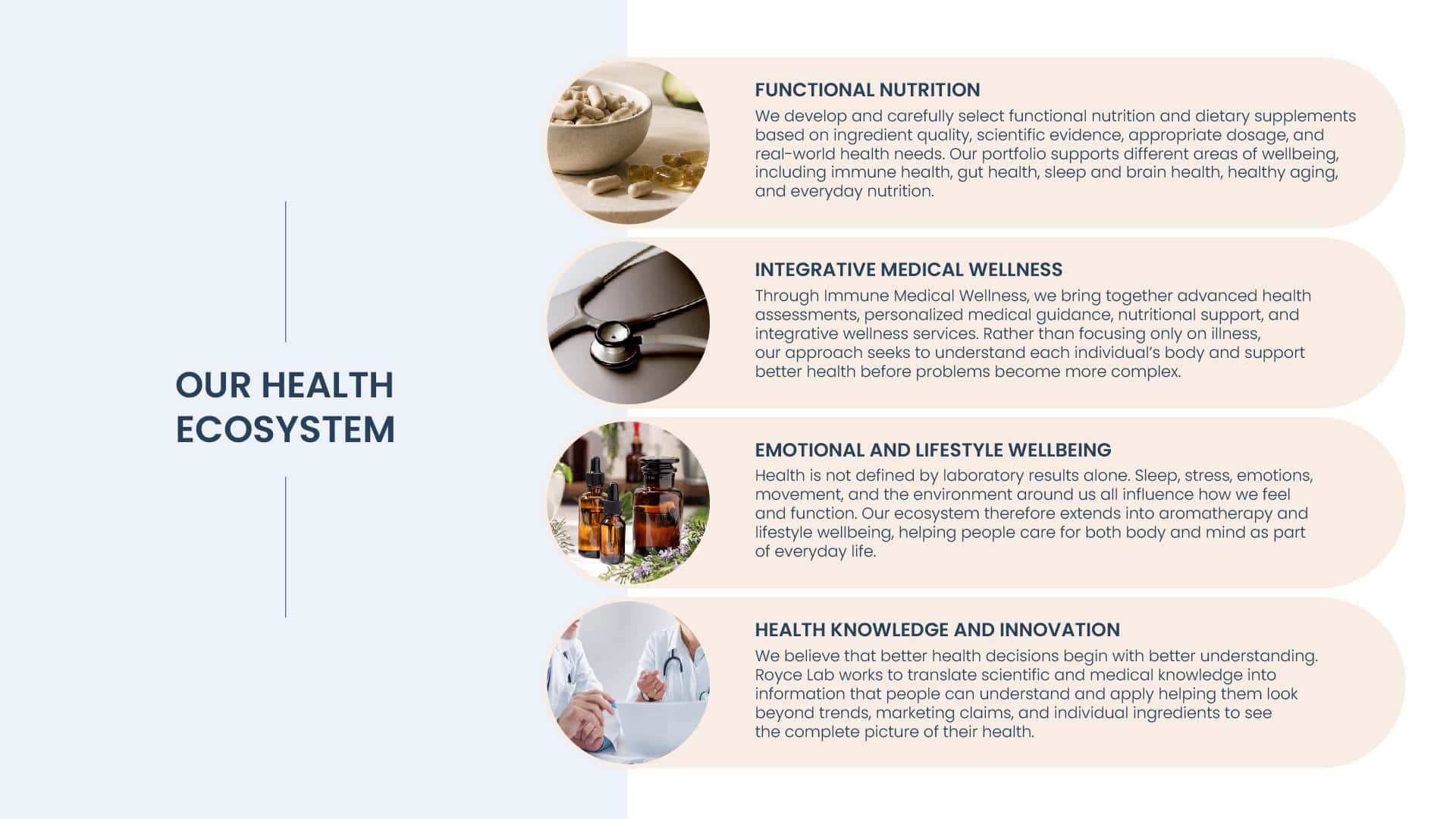 OUR HEALTH ECOSYSTEM

FUNCTIONAL NUTRITION

We develop and carefully select functional nutrition and dietary supplements based on ingredient quality, scientific evidence, appropriate dosage, and real-world health needs. Our portfolio supports different areas of wellbeing, including immune health, gut health, sleep and brain health, healthy aging, and everyday nutrition.

INTEGRATIVE MEDICAL WELLNESS

Through Immune Medical Wellness, we bring together advanced health assessments, personalized medical guidance, nutritional support, and integrative wellness services. Rather than focusing only on illness, our approach seeks to understand each individual's body and support better health before problems become more complex.

EMOTIONAL AND LIFESTYLE WELLBEING

Health is not defined by laboratory results alone. Sleep, stress, emotions, movement, and the environment around us all influence how we feel and function. Our ecosystem therefore extends into aromatherapy and lifestyle wellbeing, helping people care for both body and mind as part of everyday life.

HEALTH KNOWLEDGE AND INNOVATION

We believe that better health decisions begin with better understanding. Royce Lab works to translate scientific and medical knowledge into information that people can understand and apply helping them look beyond trends, marketing claims, and individual ingredients to see the complete picture of their health.